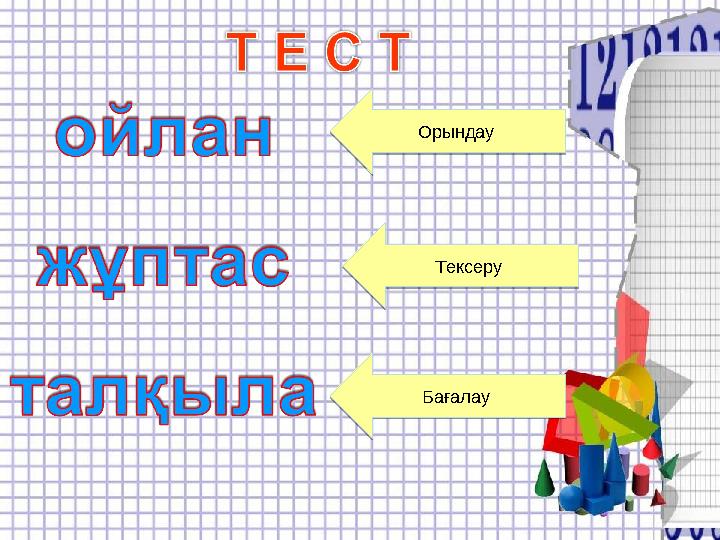 Т Е С Т

ойлан

Орындау

жұптас

Тексеру

талқыла

Бағалау